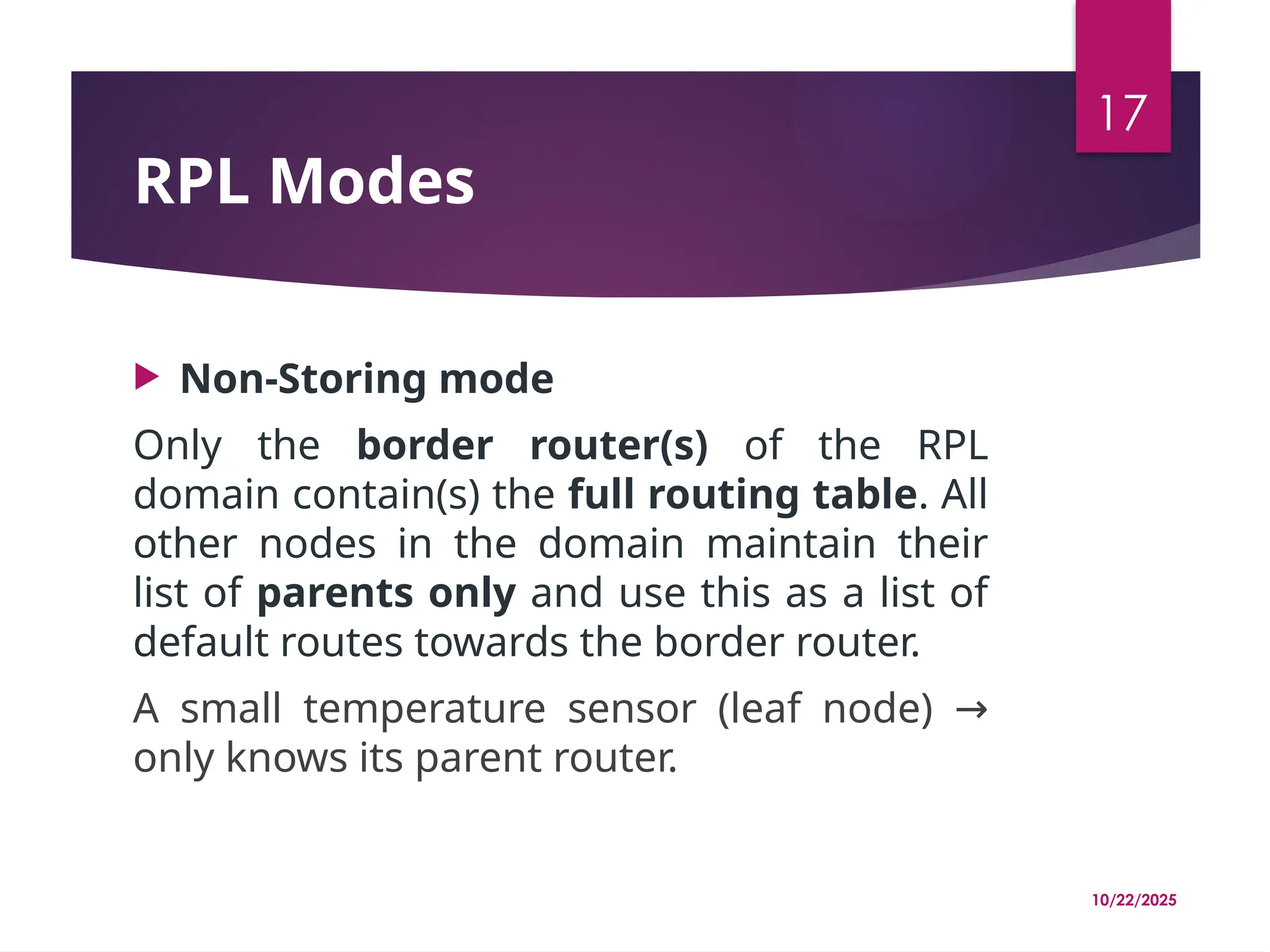 17

RPL Modes

Non-Storing mode

Only the border router(s) of the RPL domain contain(s) the full routing table. All other nodes in the domain maintain their list of parents only and use this as a list of default routes towards the border router.

A small temperature sensor (leaf node) → only knows its parent router.

10/22/2025